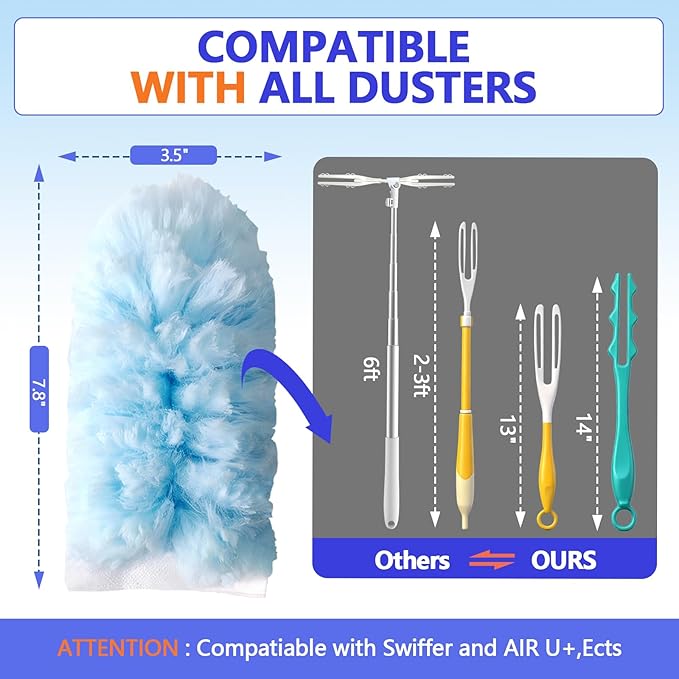 COMPATIBLE
WITH ALL DUSTERS

3.5"

7.8"

6ft

2-3ft

13"

14"

Others OURS

ATTENTION : Compatiable with Swiffer and AIR U+,Ects